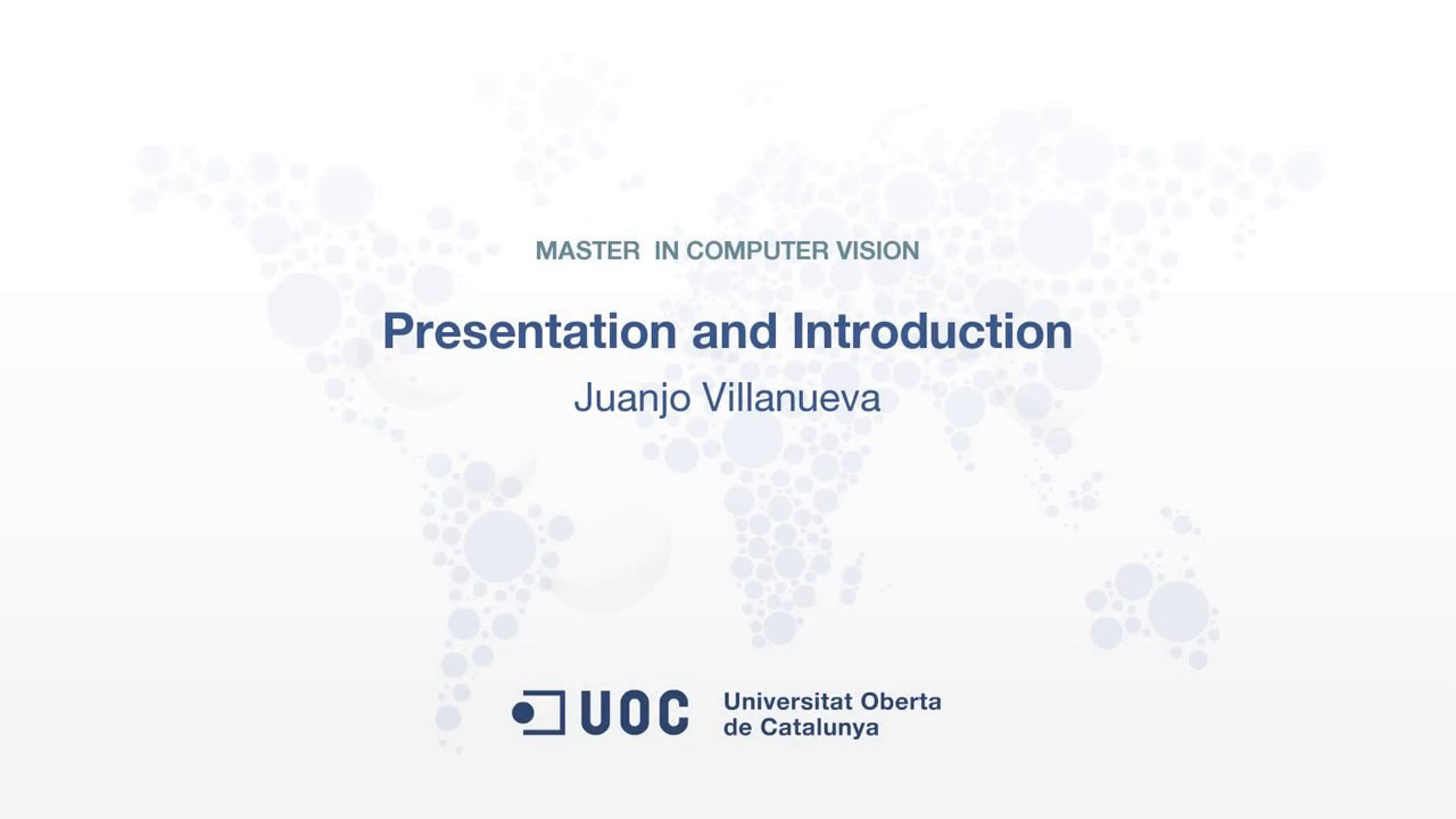 MASTER IN COMPUTER VISION

Presentation and Introduction

Juanjo Villanueva

UOC Universitat Oberta de Catalunya